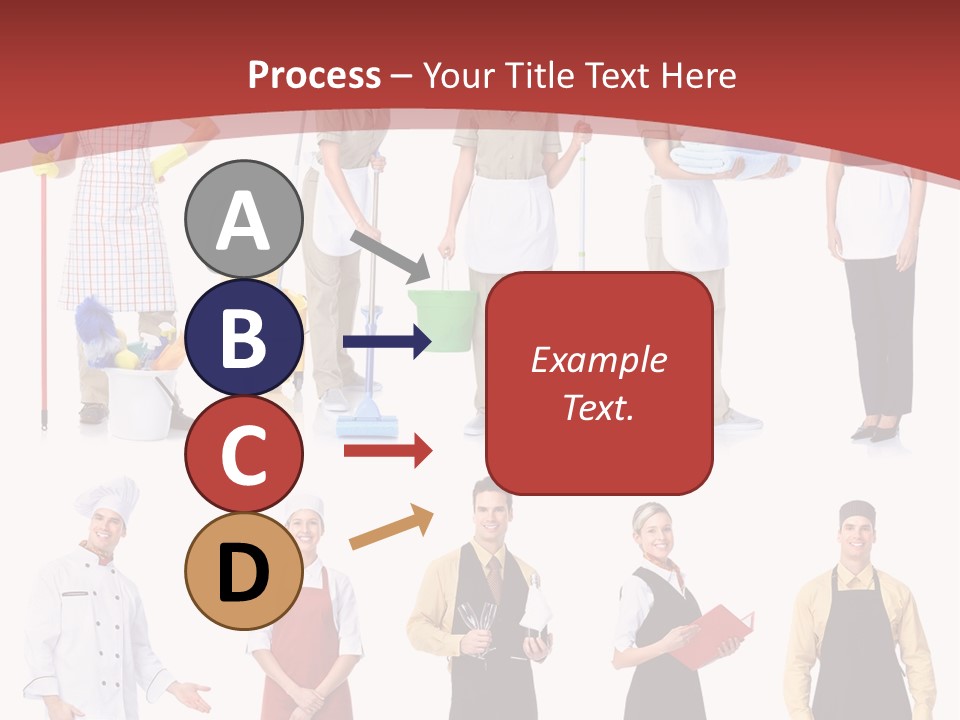 Process – Your Title Text Here

A

B

C

D

Example Text.